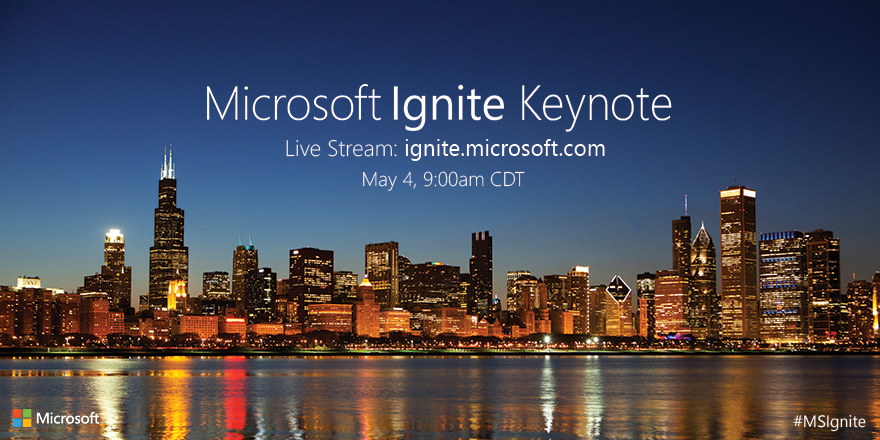 Microsoft Ignite Keynote

Live Stream: ignite.microsoft.com

May 4, 9:00am CDT

Microsoft

#MSIgnite